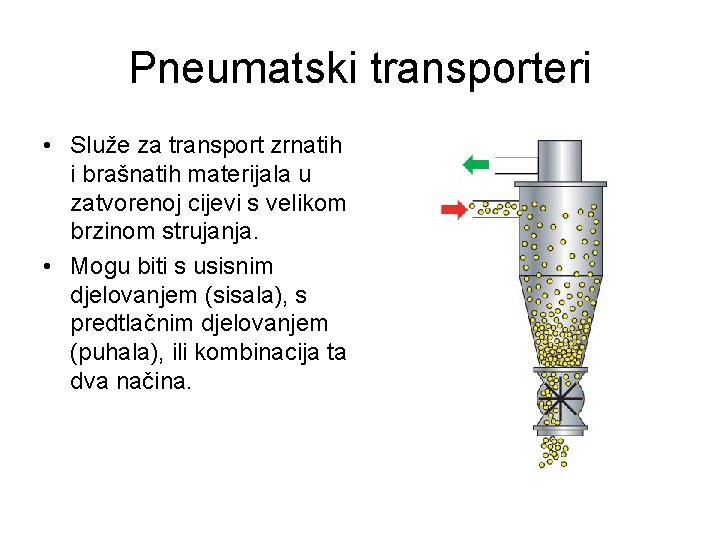 Pneumatski transporteri

• Služe za transport zrnatih i brašnatih materijala u zatvorenoj cijevi s velikom brzinom strujanja.

• Mogu biti s usisnim djelovanjem (sisala), s predtlačnim djelovanjem (puhala), ili kombinacija ta dva načina.